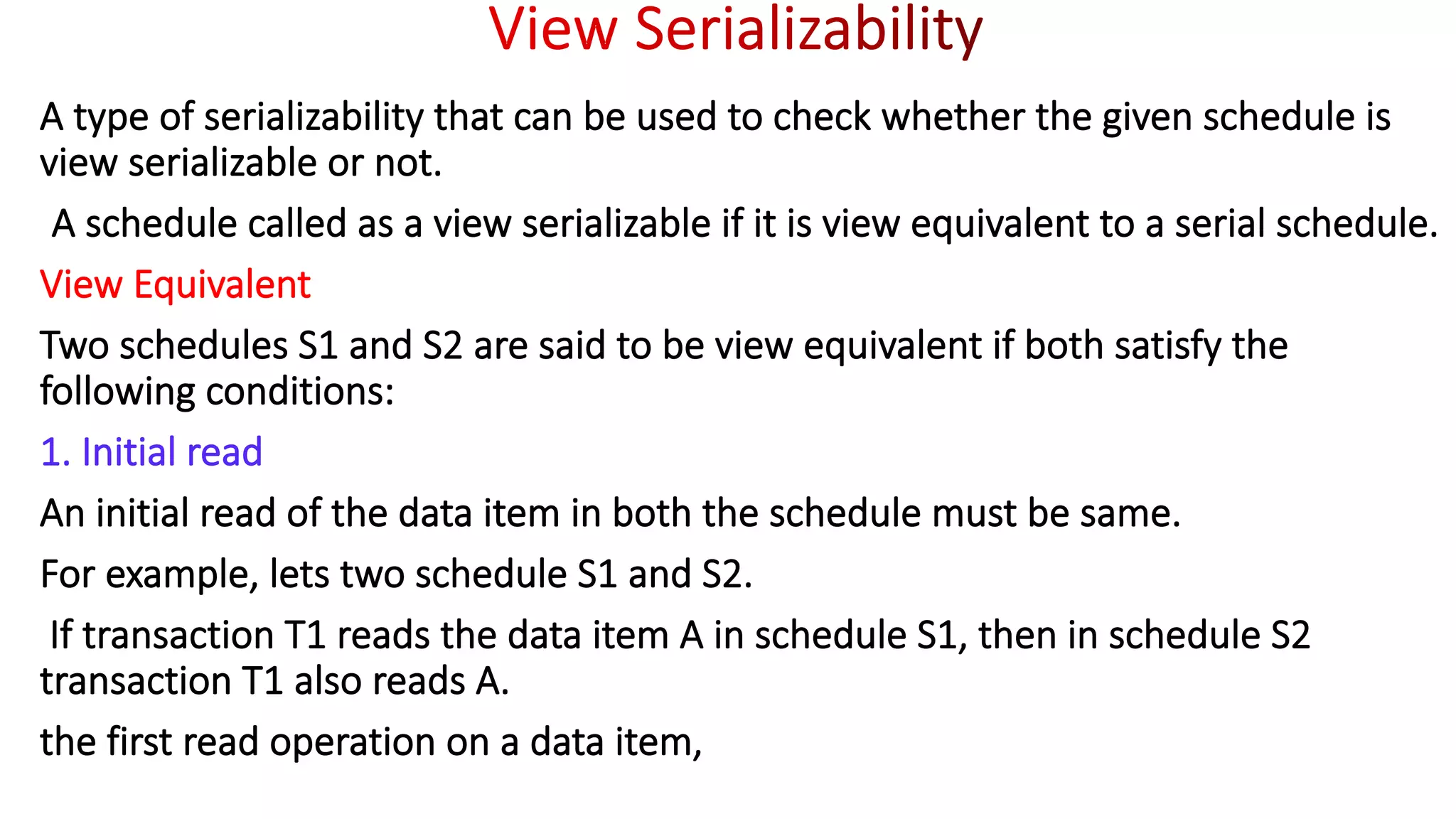 View Serializability

A type of serializability that can be used to check whether the given schedule is view serializable or not.

A schedule called as a view serializable if it is view equivalent to a serial schedule.

View Equivalent

Two schedules S1 and S2 are said to be view equivalent if both satisfy the following conditions:

1. Initial read

An initial read of the data item in both the schedule must be same.

For example, lets two schedule S1 and S2.

If transaction T1 reads the data item A in schedule S1, then in schedule S2 transaction T1 also reads A.

the first read operation on a data item,